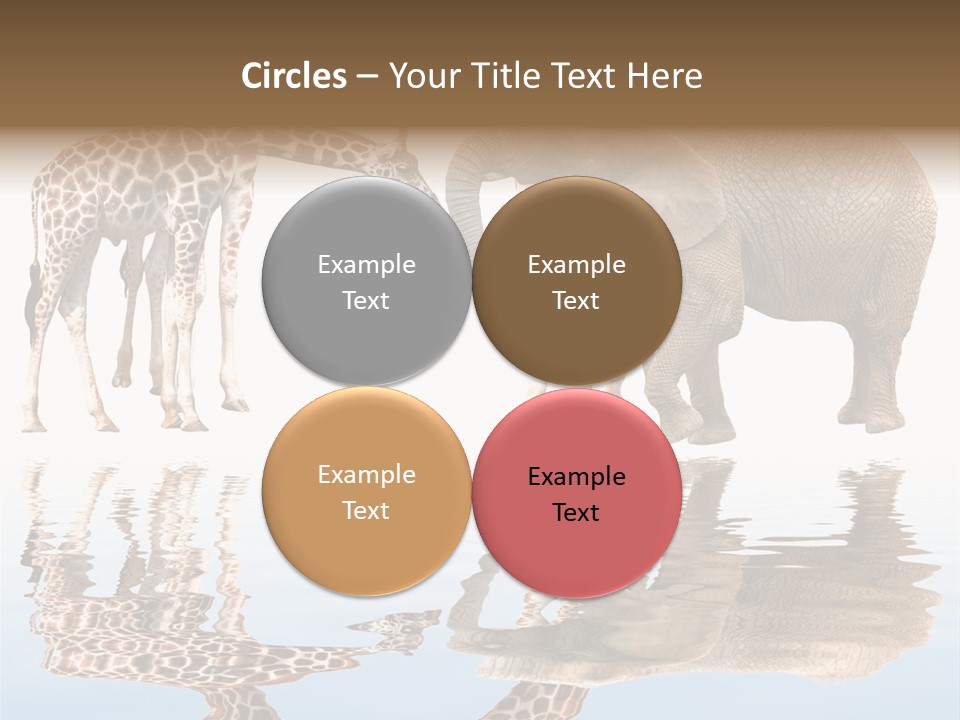 Circles – Your Title Text Here

Example Text

Example Text

Example Text

Example Text